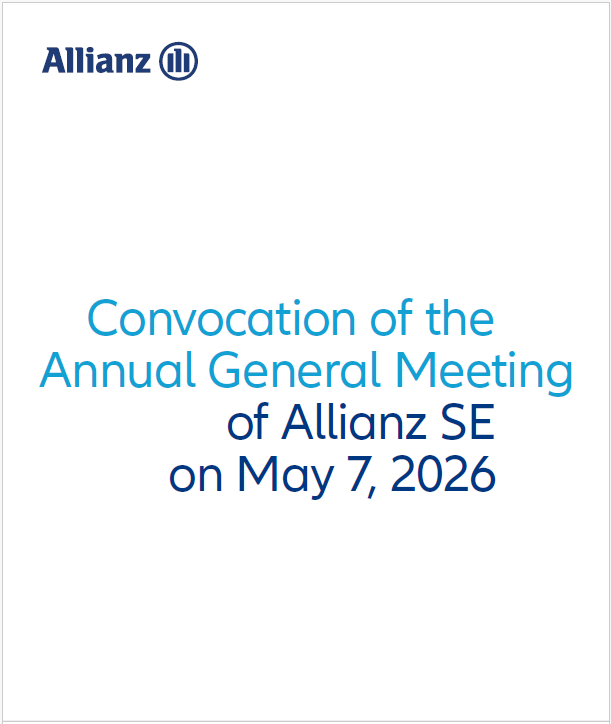 Allianz

Convocation of the Annual General Meeting of Allianz SE on May 7, 2026